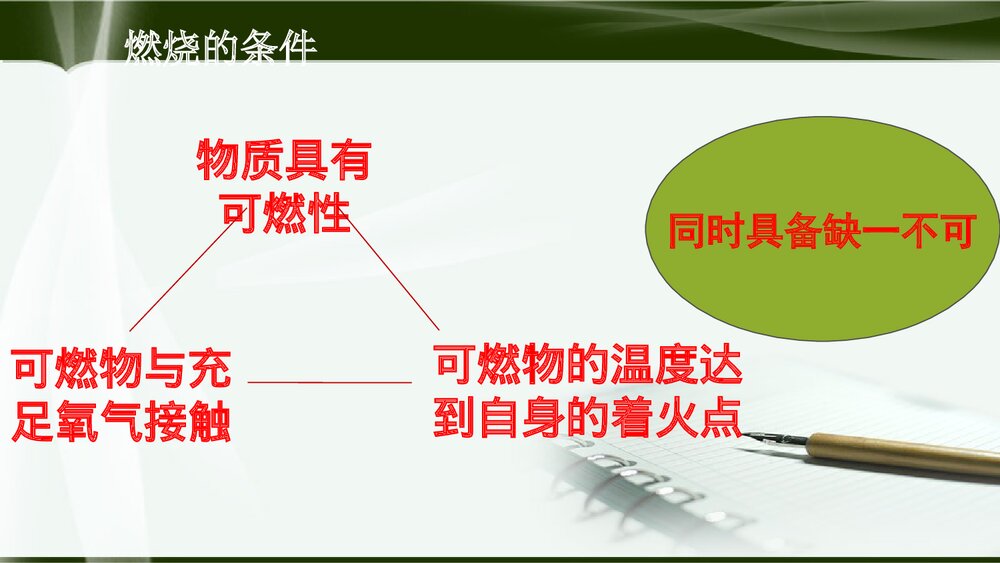 燃烧的条件

物质具有可燃性

同时具备缺一不可

可燃物与充足氧气接触

可燃物的温度达到自身的着火点